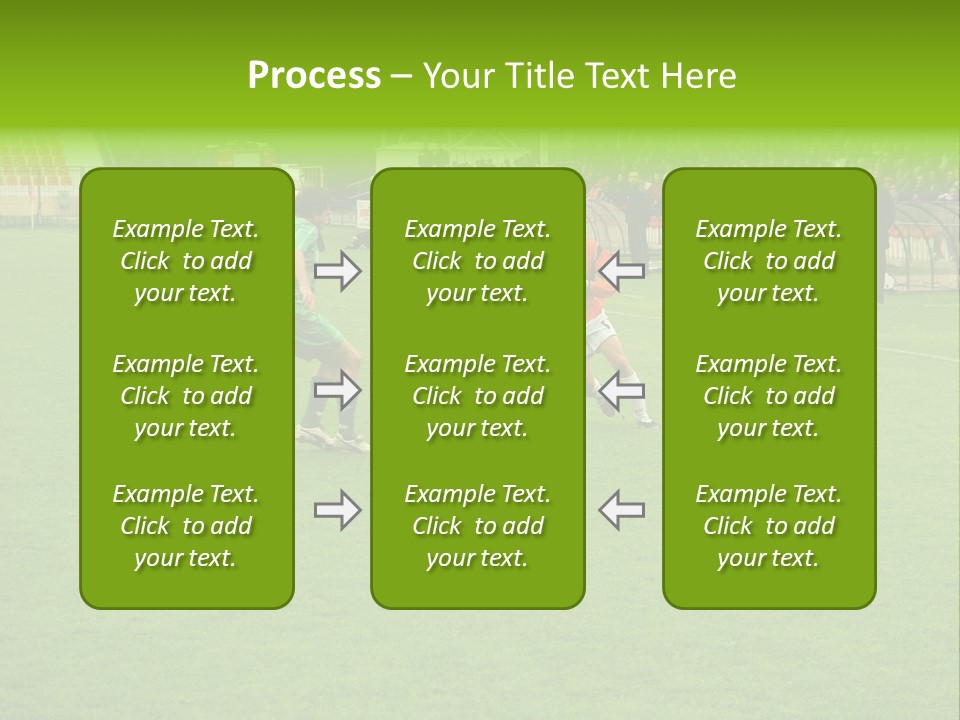 Process – Your Title Text Here

Example Text. Click to add your text.

Example Text. Click to add your text.

Example Text. Click to add your text.

Example Text. Click to add your text.

Example Text. Click to add your text.

Example Text. Click to add your text.

Example Text. Click to add your text.

Example Text. Click to add your text.

Example Text. Click to add your text.